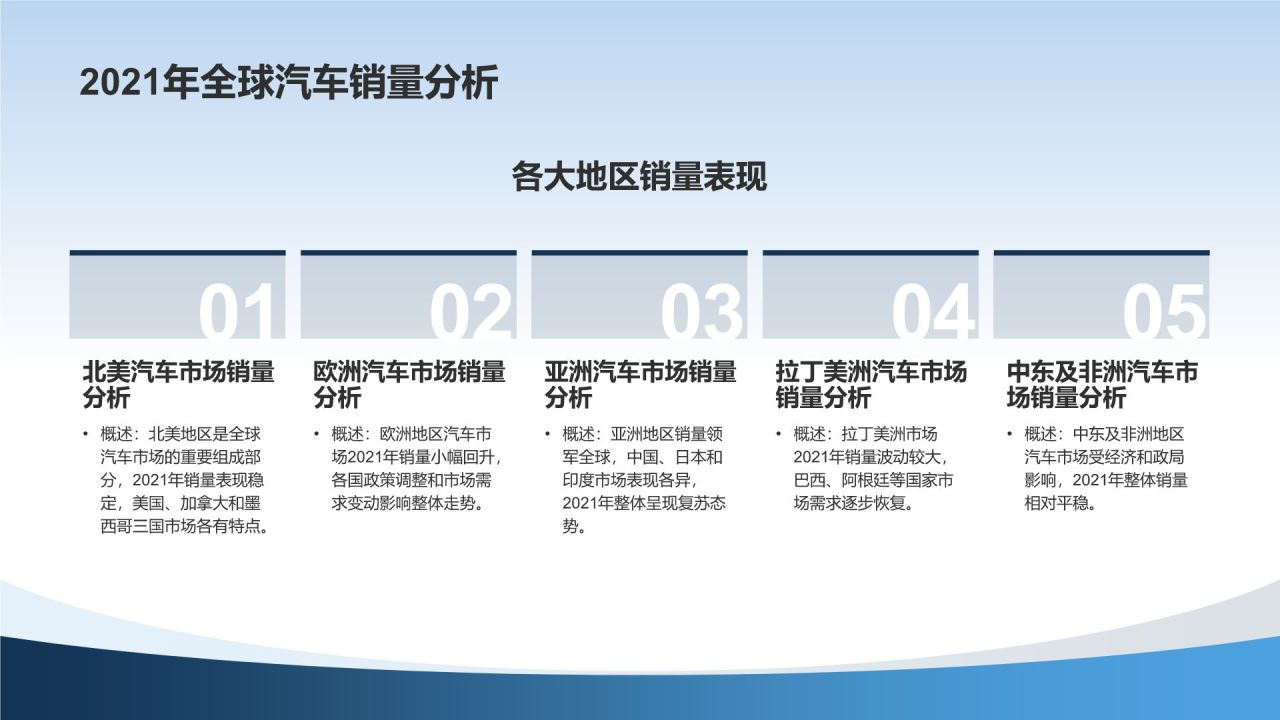 2021年全球汽车销量分析

各大地区销量表现

01

北美汽车市场销量分析

• 概述：北美地区是全球汽车市场的重要组成部分，2021年销量表现稳定，美国、加拿大和墨西哥三国市场各有特点。

02

欧洲汽车市场销量分析

• 概述：欧洲地区汽车市场2021年销量小幅回升，各国政策调整和市场需求变动影响整体走势。

03

亚洲汽车市场销量分析

• 概述：亚洲地区销量领军全球，中国、日本和印度市场表现各异，2021年整体呈现复苏态势。

04

拉丁美洲汽车市场销量分析

• 概述：拉丁美洲市场2021年销量波动较大，巴西、阿根廷等国家市场需求逐步恢复。

05

中东及非洲汽车市场销量分析

• 概述：中东及非洲地区汽车市场受经济和政局影响，2021年整体销量相对平稳。